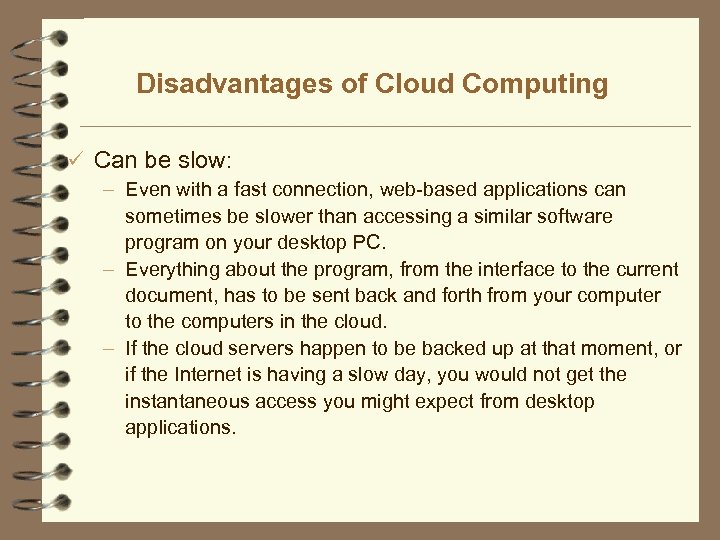 Disadvantages of Cloud Computing

✓ Can be slow:

– Even with a fast connection, web-based applications can sometimes be slower than accessing a similar software program on your desktop PC.

– Everything about the program, from the interface to the current document, has to be sent back and forth from your computer to the computers in the cloud.

– If the cloud servers happen to be backed up at that moment, or if the Internet is having a slow day, you would not get the instantaneous access you might expect from desktop applications.